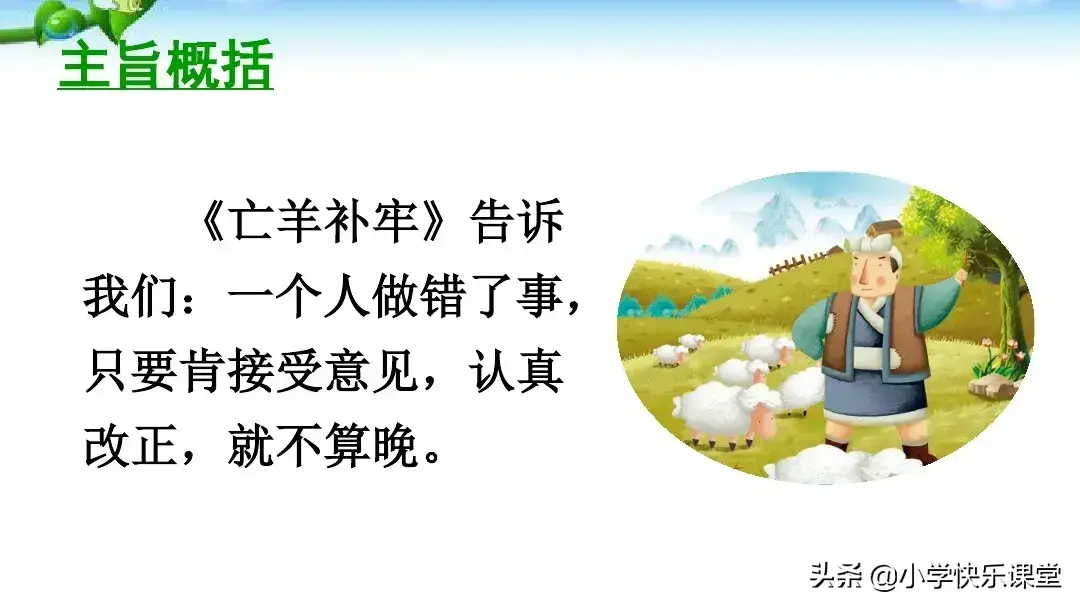 主旨概括

《亡羊补牢》告诉我们：一个人做错了事，只要肯接受意见，认真改正，就不算晚。

头条 @小学快乐课堂